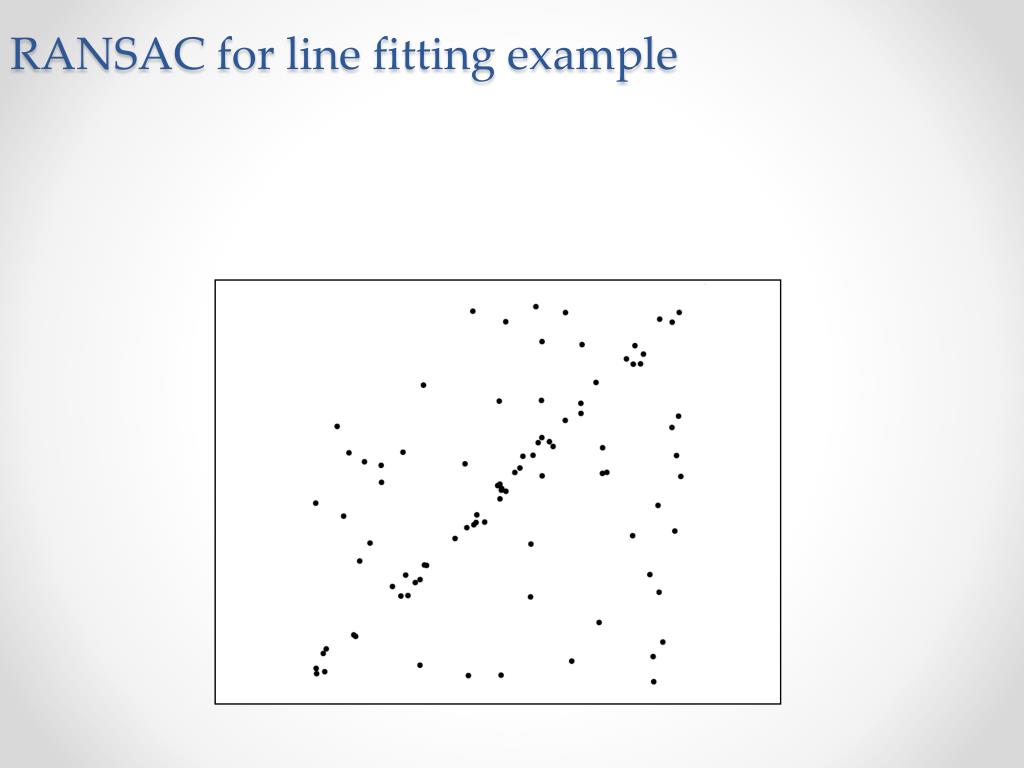 RANSAC for line fitting example